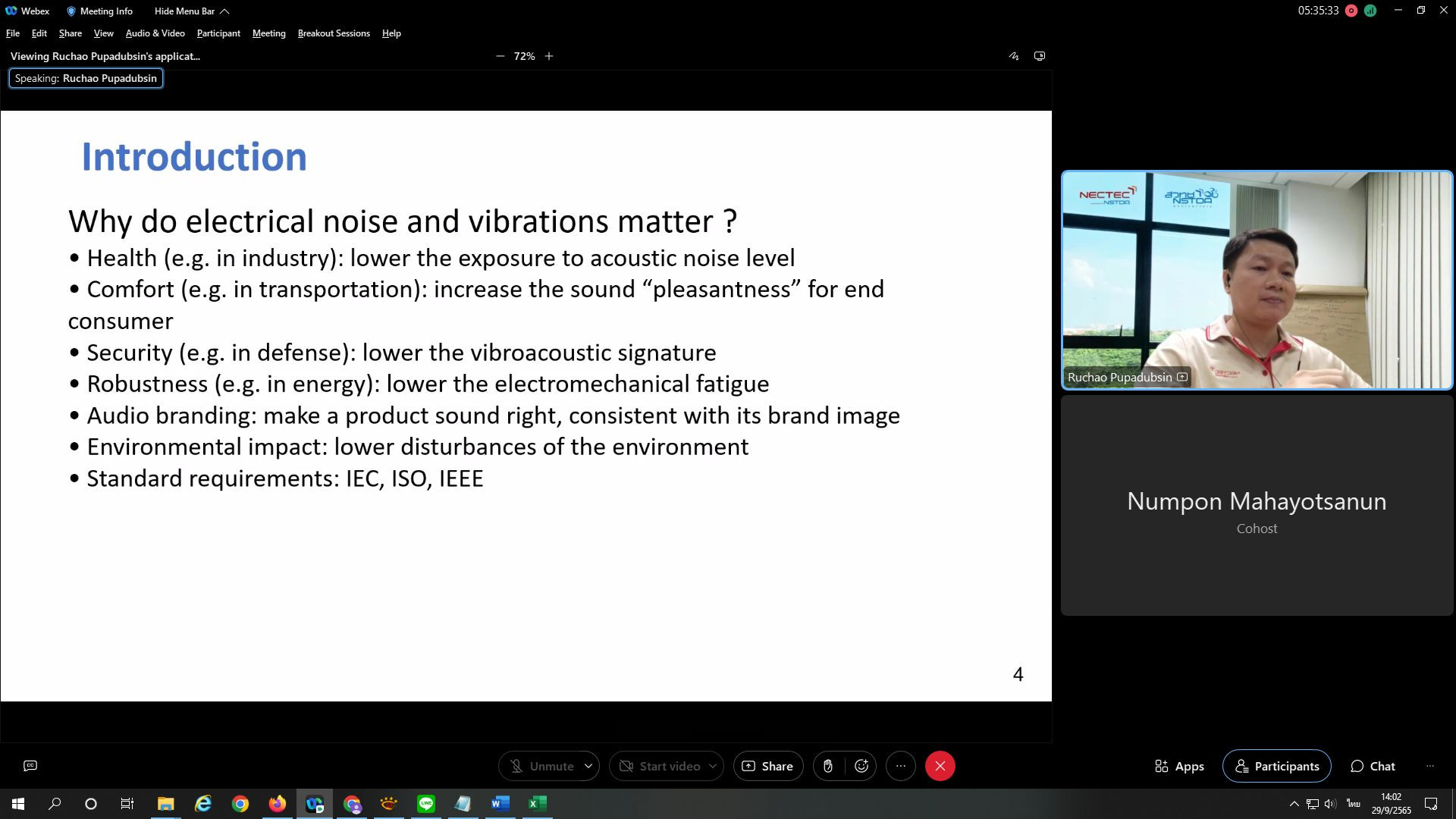 Webex Meeting Info Hide Menu Bar

05:35:33

File Edit Share View Audio & Video Participant Meeting Breakout Sessions Help

Viewing Ruchao Pupadubsin's applicat...

72%

Speaking: Ruchao Pupadubsin

Introduction

Why do electrical noise and vibrations matter ?

• Health (e.g. in industry): lower the exposure to acoustic noise level

• Comfort (e.g. in transportation): increase the sound “pleasantness” for end consumer

• Security (e.g. in defense): lower the vibroacoustic signature

• Robustness (e.g. in energy): lower the electromechanical fatigue

• Audio branding: make a product sound right, consistent with its brand image

• Environmental impact: lower disturbances of the environment

• Standard requirements: IEC, ISO, IEEE

4

NECTEC NSTDA

สวทช NSTDA

Ruchao Pupadubsin

Numpon Mahayotsanun

Cohost

Unmute

Start video

Share

Apps

Participants

Chat

ไทย

14:02

29/9/2565